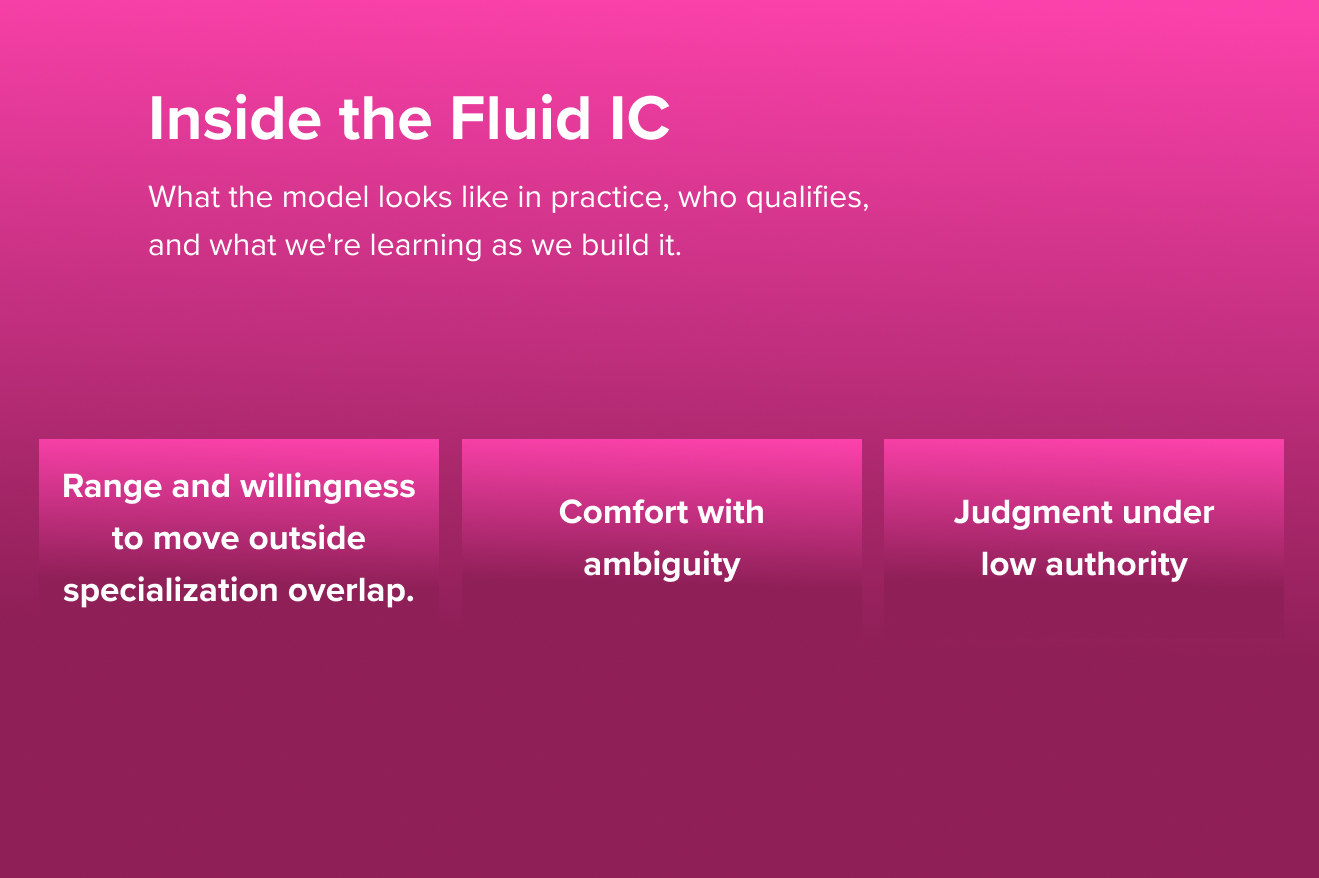 Inside the Fluid IC

What the model looks like in practice, who qualifies, and what we're learning as we build it.

Range and willingness to move outside specialization overlap.

Comfort with ambiguity

Judgment under low authority